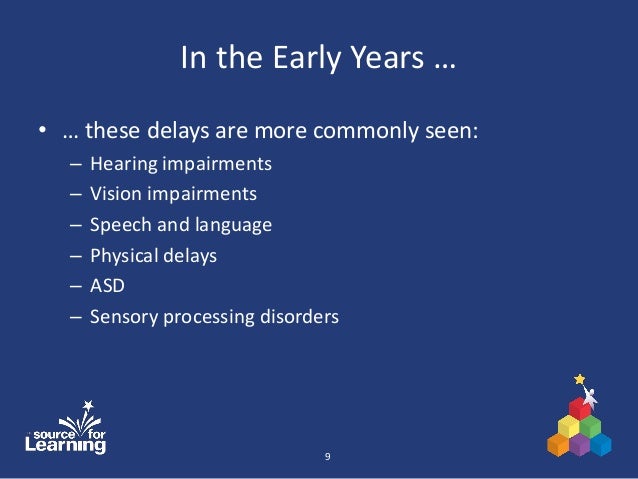 In the Early Years …

• … these delays are more commonly seen:
 – Hearing impairments
 – Vision impairments
 – Speech and language
 – Physical delays
 – ASD
 – Sensory processing disorders

source for Learning

9